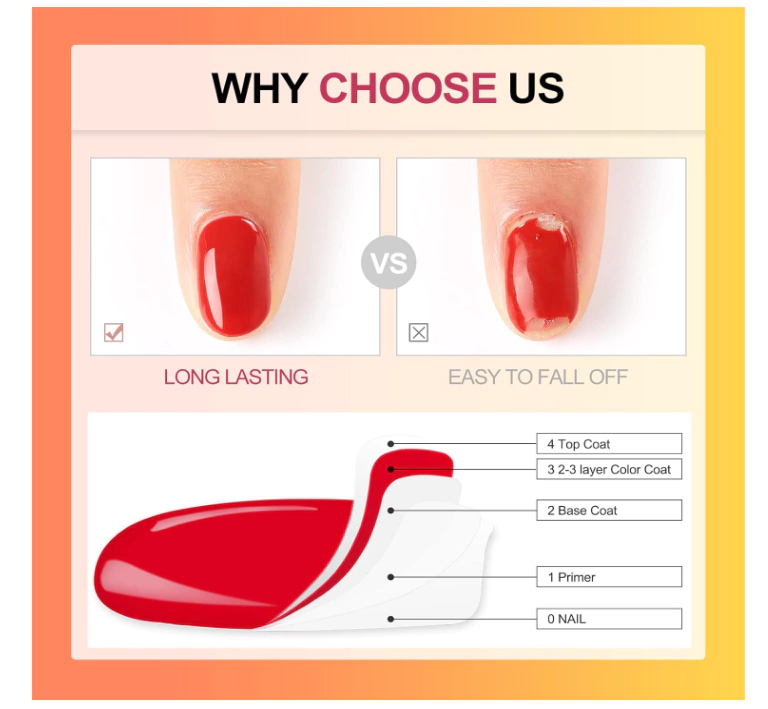 WHY CHOOSE US

VS

LONG LASTING

EASY TO FALL OFF

4 Top Coat

3 2-3 layer Color Coat

2 Base Coat

1 Primer

0 NAIL